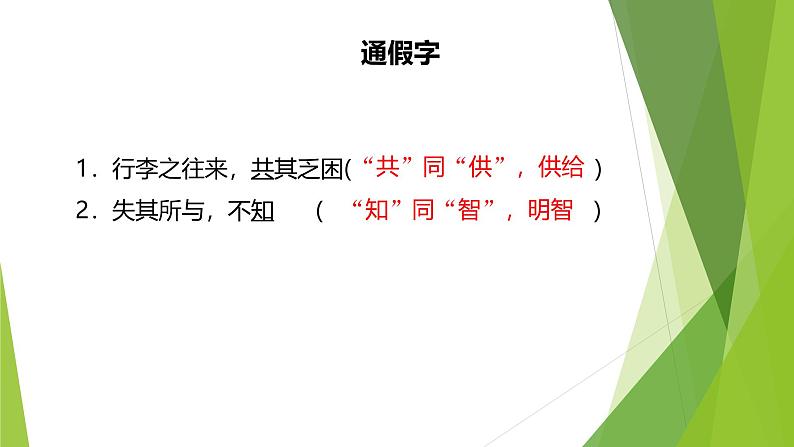 通假字

1．行李之往来，共其乏困(“共”同“供”，供给 )

2．失其所与，不知 （ “知”同“智”，明智 ）